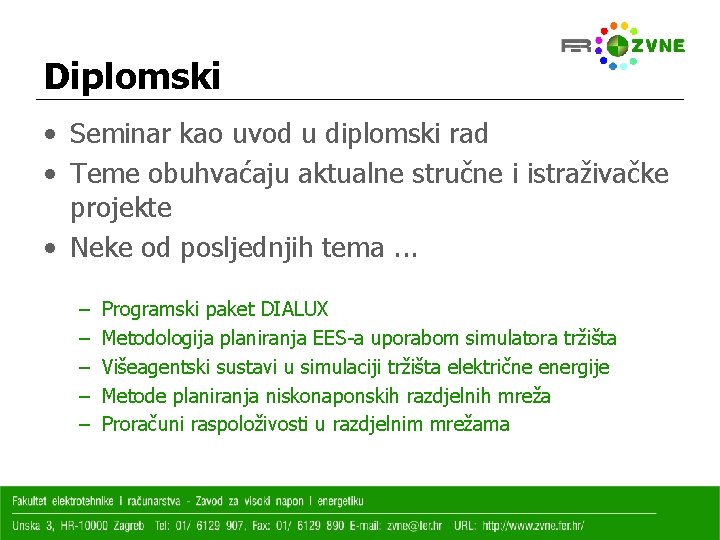 FER ZVNE

Diplomski

• Seminar kao uvod u diplomski rad
• Teme obuhvaćaju aktualne stručne i istraživačke projekte
• Neke od posljednjih tema ...

– Programski paket DIALUX
– Metodologija planiranja EES-a uporabom simulatora tržišta
– Višeagentski sustavi u simulaciji tržišta električne energije
– Metode planiranja niskonaponskih razdjelnih mreža
– Proračuni raspoloživosti u razdjelnim mrežama

Fakultet elektrotehnike i računarstva - Zavod za visoki napon i energetiku
Unska 3, HR-10000 Zagreb Tel: 01/ 6129 907, Fax: 01/ 6129 890 E-mail: zvne@fer.hr URL: http://www.zvne.fer.hr/